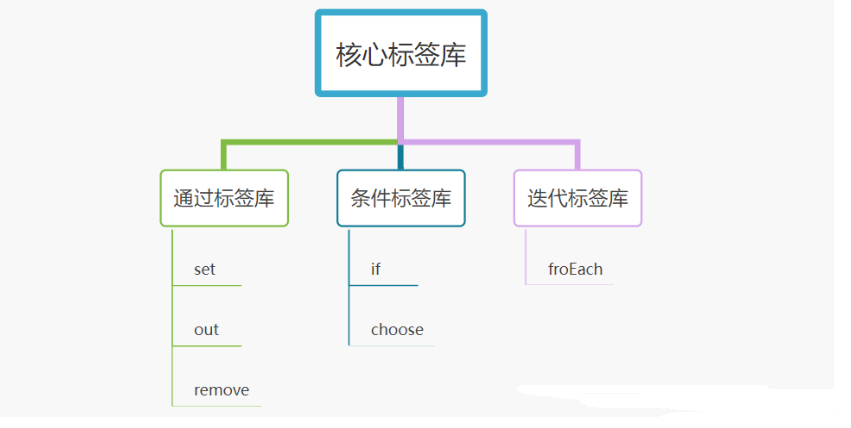 核心标签库

通过标签库

set

out

remove

条件标签库

if

choose

迭代标签库

froEach